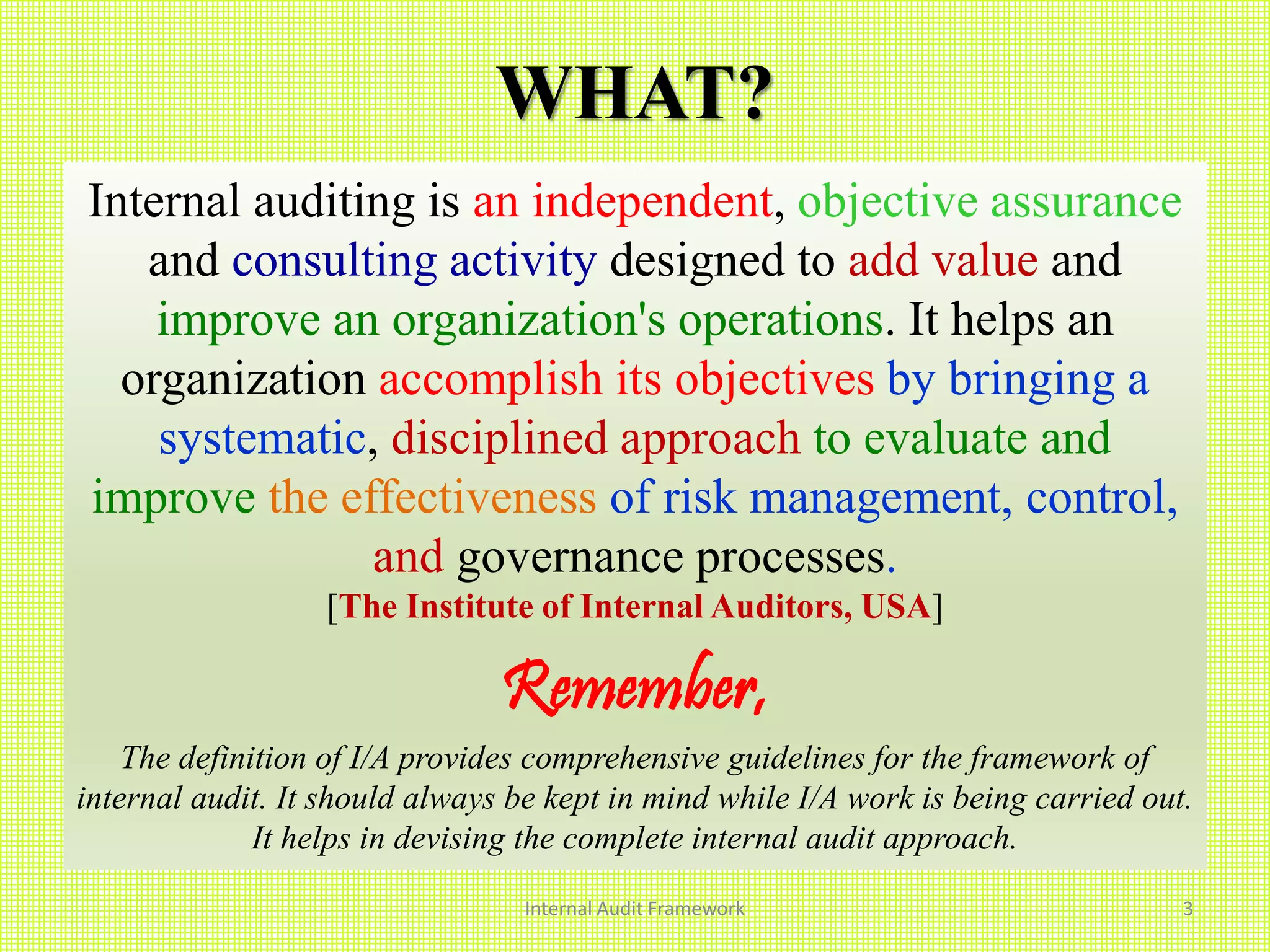 WHAT?

Internal auditing is an independent, objective assurance and consulting activity designed to add value and improve an organization's operations. It helps an organization accomplish its objectives by bringing a systematic, disciplined approach to evaluate and improve the effectiveness of risk management, control, and governance processes.
[The Institute of Internal Auditors, USA]

Remember,

The definition of I/A provides comprehensive guidelines for the framework of internal audit. It should always be kept in mind while I/A work is being carried out. It helps in devising the complete internal audit approach.

Internal Audit Framework

3